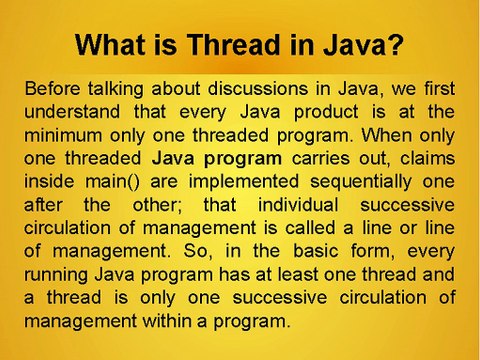 What is Thread in Java?

Before talking about discussions in Java, we first understand that every Java product is at the minimum only one threaded program. When only one threaded Java program carries out, claims inside main() are implemented sequentially one after the other; that individual successive circulation of management is called a line or line of management. So, in the basic form, every running Java program has at least one thread and a thread is only one successive circulation of management within a program.